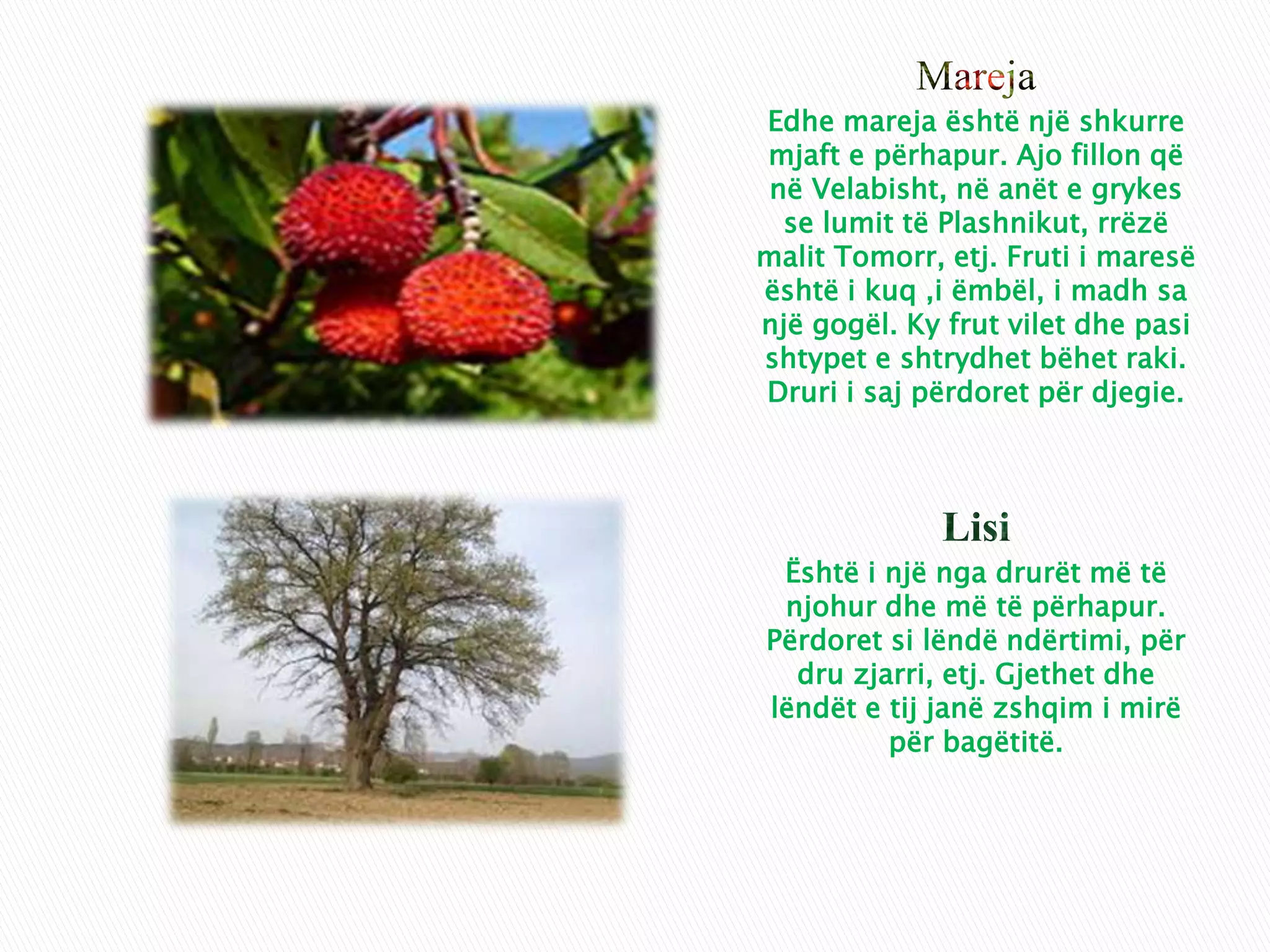 Mareja

Edhe mareja është një shkurre mjaft e përhapur. Ajo fillon që në Velabisht, në anët e grykes se lumit të Plashnikut, rrëzë malit Tomorr, etj. Fruti i maresë është i kuq ,i ëmbël, i madh sa një gogël. Ky frut vilet dhe pasi shtypet e shtrydhet bëhet raki. Druri i saj përdoret për djegie.

Lisi

Është i një nga drurët më të njohur dhe më të përhapur. Përdoret si lëndë ndërtimi, për dru zjarri, etj. Gjethet dhe lëndët e tij janë zshqim i mirë për bagëtitë.